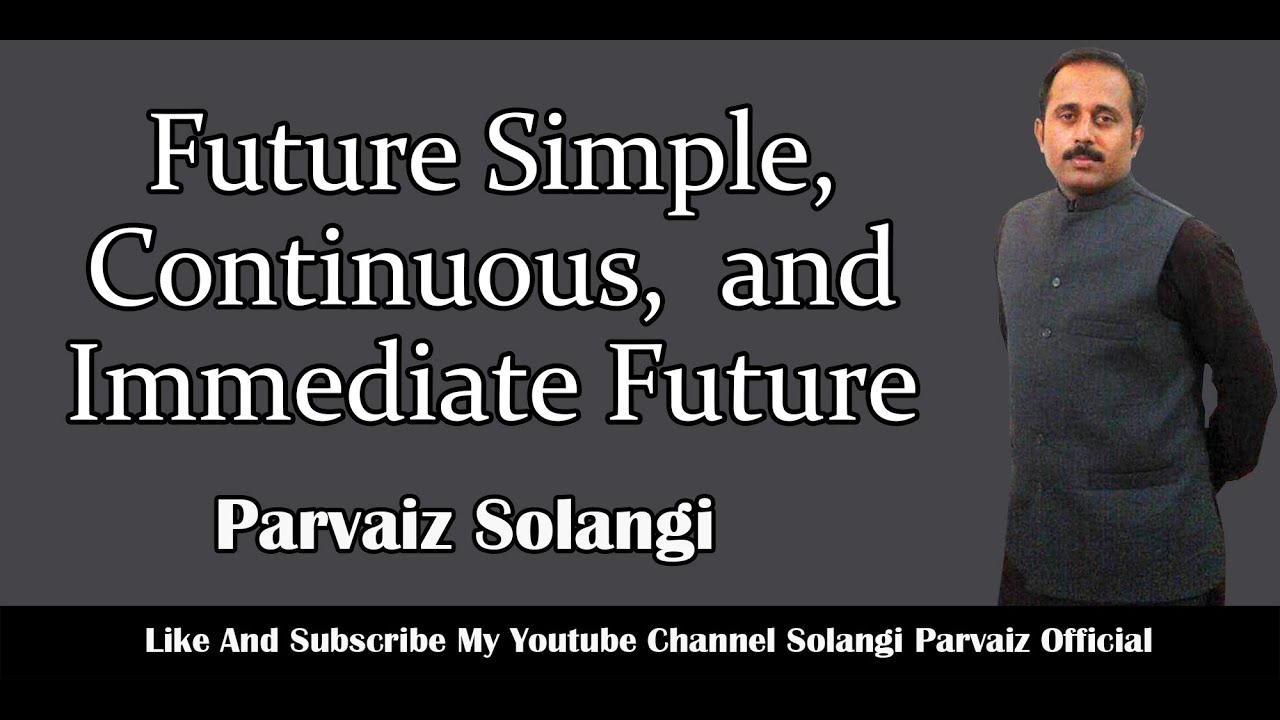 Future Simple,
Continuous,  and
Immediate Future

Parvaiz Solangi

Like And Subscribe My Youtube Channel Solangi Parvaiz Official